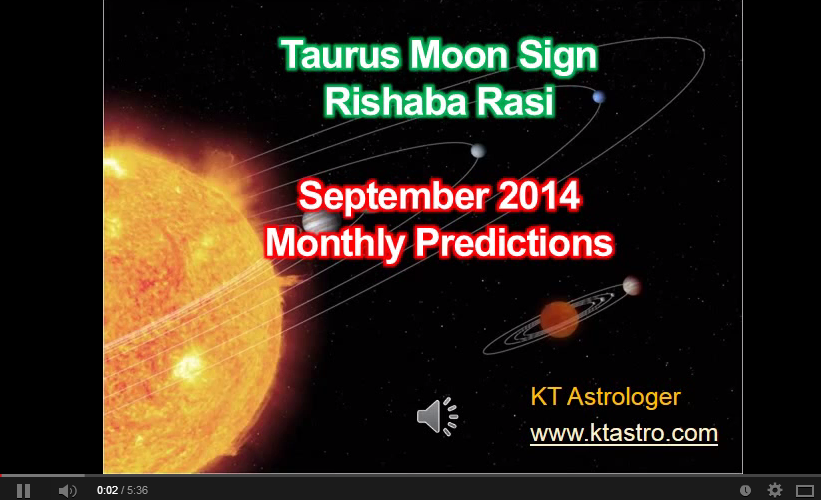 Taurus Moon Sign
Rishaba Rasi

September 2014
Monthly Predictions

KT Astrologer
www.ktastro.com

0:02 / 5:36